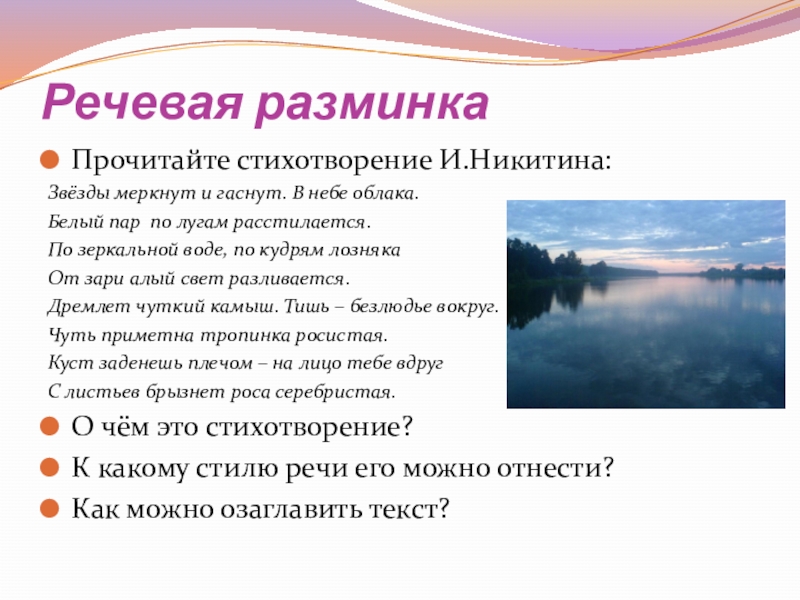 Речевая разминка

Прочитайте стихотворение И.Никитина:

Звёзды меркнут и гаснут. В небе облака.
Белый пар по лугам расстилается.
По зеркальной воде, по кудрям лозняка
От зари алый свет разливается.
Дремлет чуткий камыш. Тишь – безлюдье вокруг.
Чуть приметна тропинка росистая.
Куст заденешь плечом – на лицо тебе вдруг
С листьев брызнет роса серебристая.

О чём это стихотворение?

К какому стилю речи его можно отнести?

Как можно озаглавить текст?